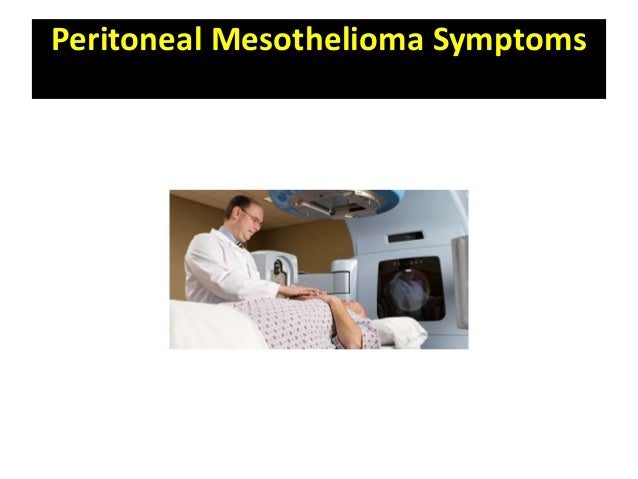 Peritoneal Mesothelioma Symptoms